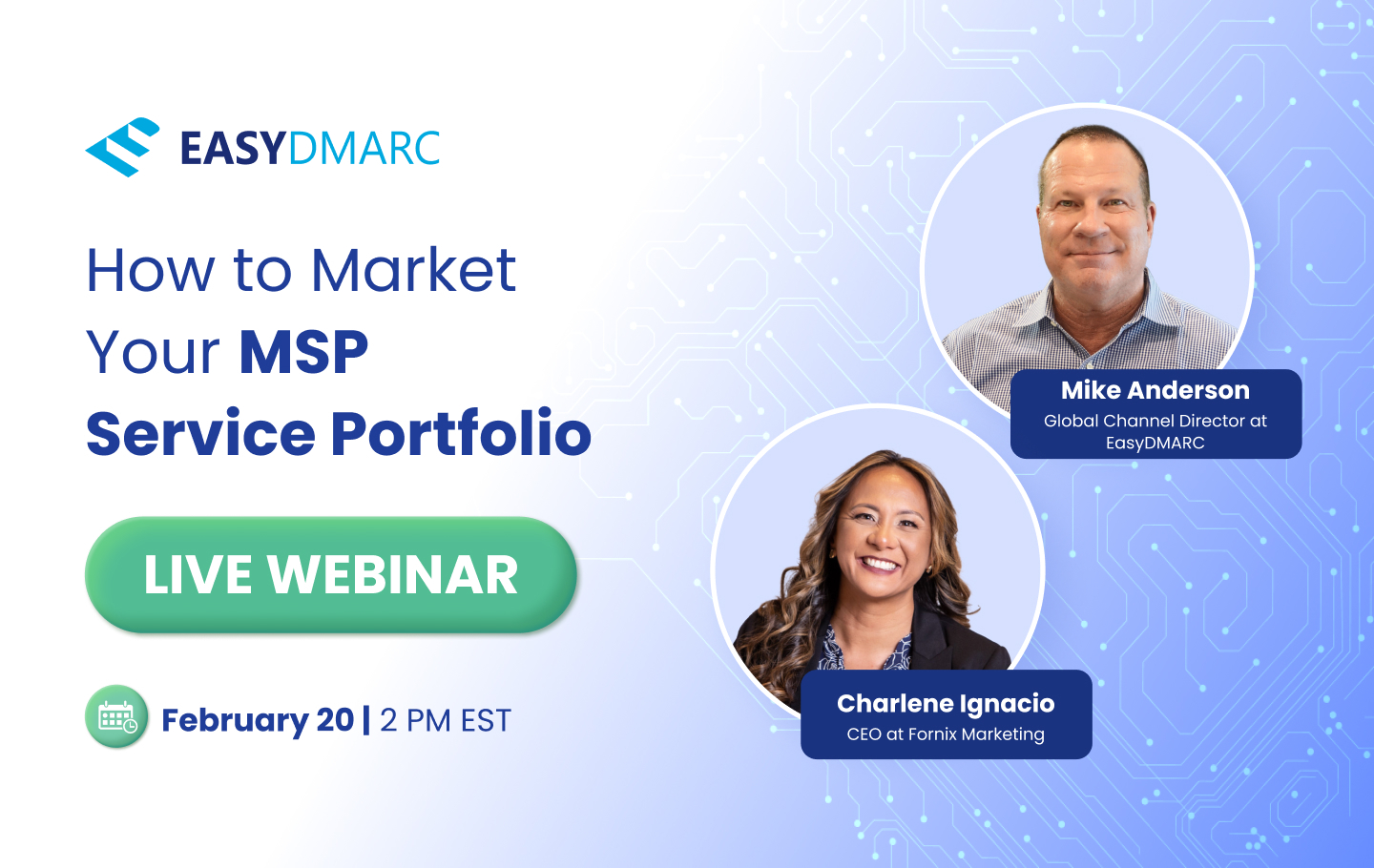 EASYDMARC

How to Market Your MSP Service Portfolio

LIVE WEBINAR

February 20 | 2 PM EST

Mike Anderson
Global Channel Director at EasyDMARC

Charlene Ignacio
CEO at Fornix Marketing